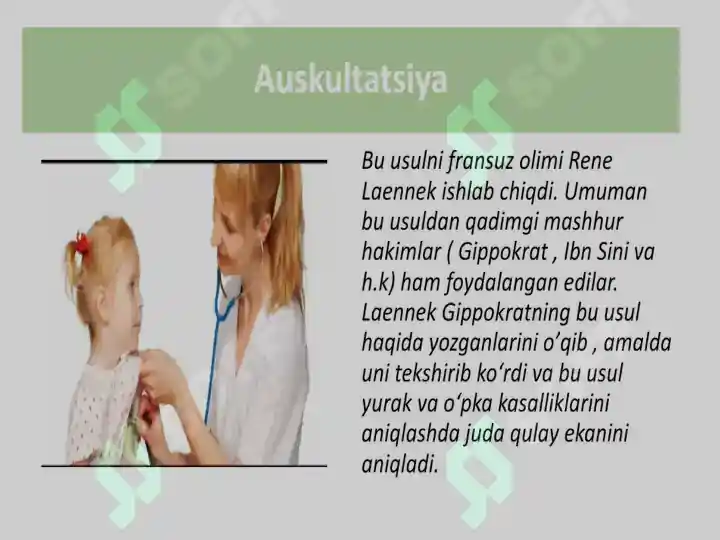 Auskultatsiya

Bu usulni fransuz olimi Rene Laennek ishlab chiqdi. Umuman bu usuldan qadimgi mashhur hakimlar ( Gippokrat , Ibn Sini va h.k) ham foydalangan edilar. Laennek Gippokratning bu usul haqida yozganlarini o'qib , amalda uni tekshirib ko'rdi va bu usul yurak va o'pka kasalliklarini aniqlashda juda qulay ekanini aniqladi.